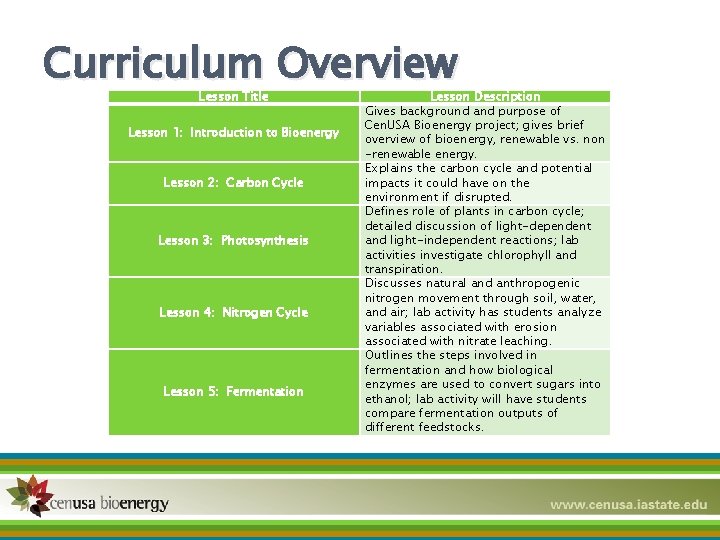 Curriculum Overview

| Lesson Title | Lesson Description |
|---|---|
| Lesson 1: Introduction to Bioenergy | Gives background and purpose of CenUSA Bioenergy project; gives brief overview of bioenergy, renewable vs. non-renewable energy. |
| Lesson 2: Carbon Cycle | Explains the carbon cycle and potential impacts it could have on the environment if disrupted. |
| Lesson 3: Photosynthesis | Defines role of plants in carbon cycle; detailed discussion of light-dependent and light-independent reactions; lab activities investigate chlorophyll and transpiration. |
| Lesson 4: Nitrogen Cycle | Discusses natural and anthropogenic nitrogen movement through soil, water, and air; lab activity has students analyze variables associated with erosion associated with nitrate leaching. |
| Lesson 5: Fermentation | Outlines the steps involved in fermentation and how biological enzymes are used to convert sugars into ethanol; lab activity will have students compare fermentation outputs of different feedstocks. |

cenusa bioenergy

www.cenusa.iastate.edu